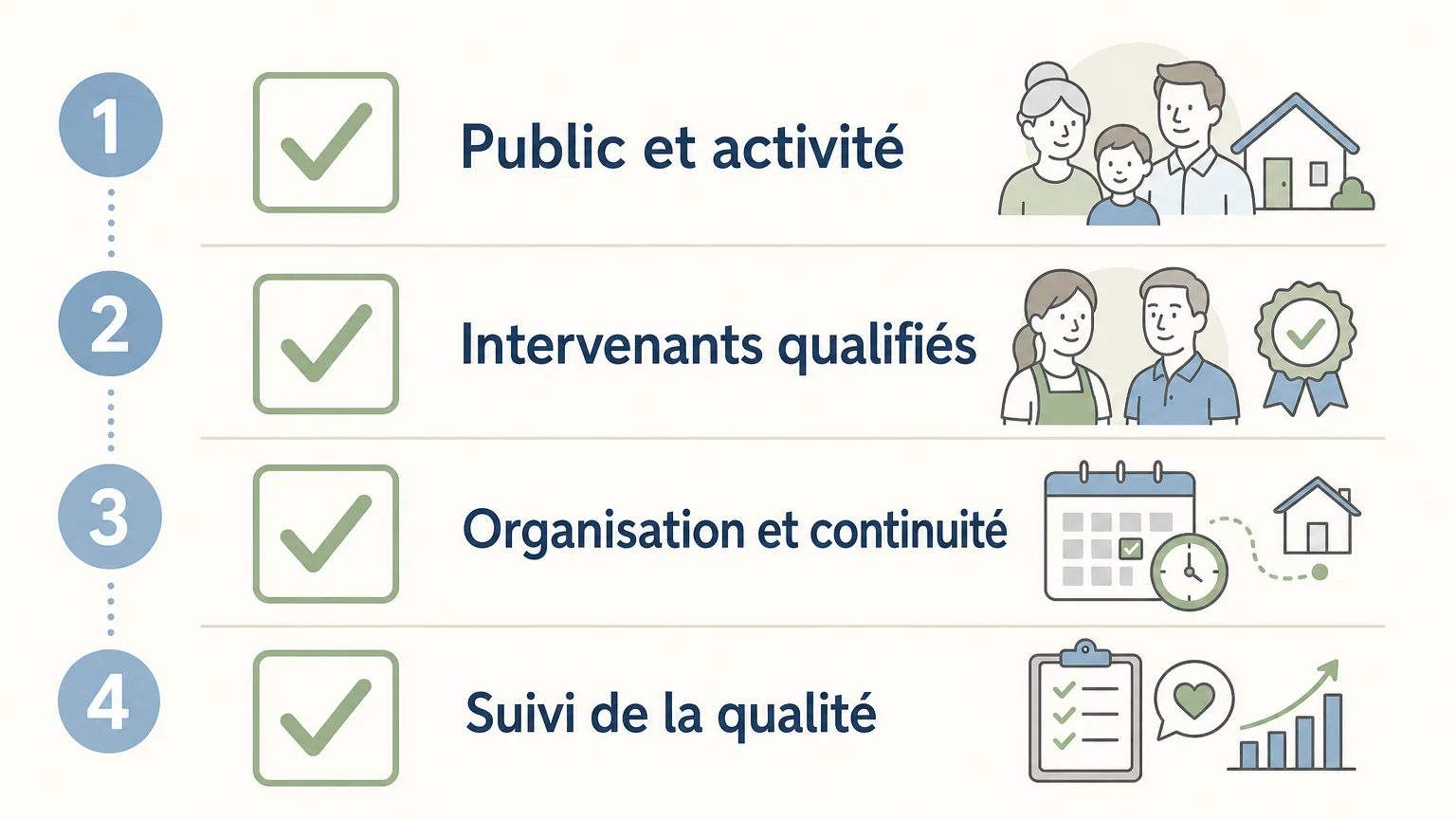 1
Public et activité

2
Intervenants qualifiés

3
Organisation et continuité

4
Suivi de la qualité